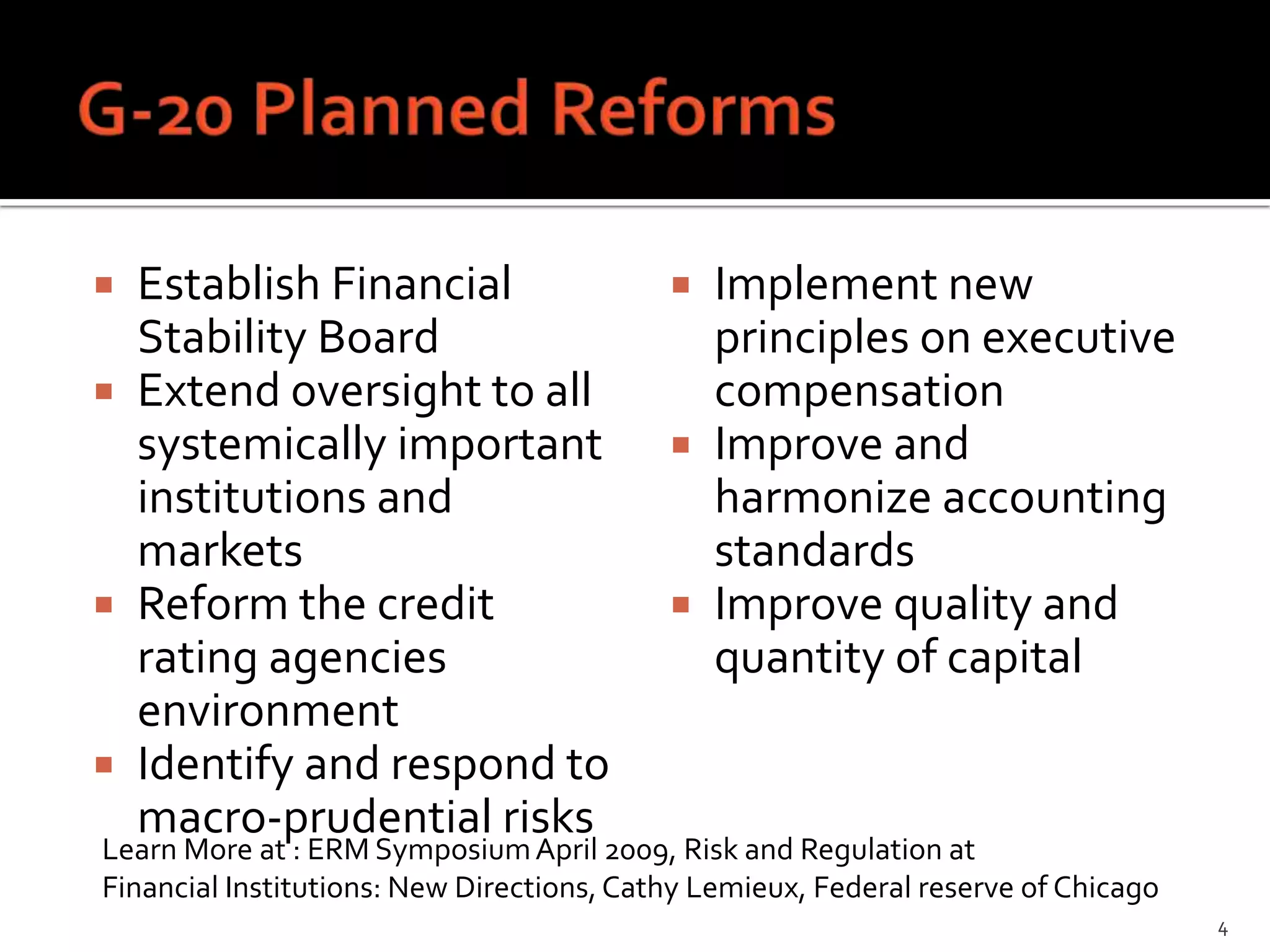 G-20 Planned Reforms

▪ Establish Financial Stability Board
▪ Extend oversight to all systemically important institutions and markets
▪ Reform the credit rating agencies environment
▪ Identify and respond to macro-prudential risks

▪ Implement new principles on executive compensation
▪ Improve and harmonize accounting standards
▪ Improve quality and quantity of capital

Learn More at : ERM Symposium April 2009, Risk and Regulation at Financial Institutions: New Directions, Cathy Lemieux, Federal reserve of Chicago

4